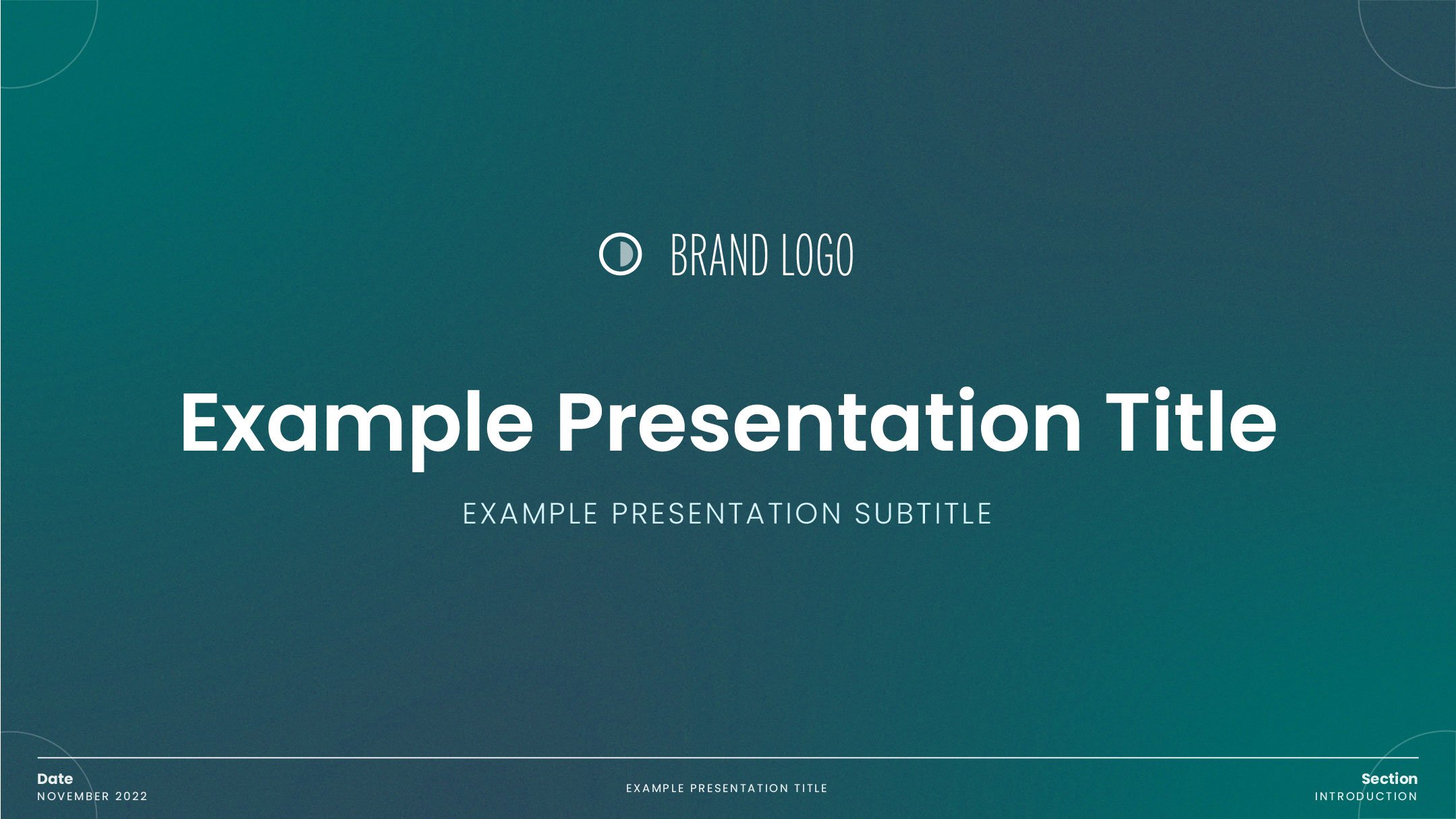 BRAND LOGO

Example Presentation Title

EXAMPLE PRESENTATION SUBTITLE

Date
NOVEMBER 2022

EXAMPLE PRESENTATION TITLE

Section
INTRODUCTION